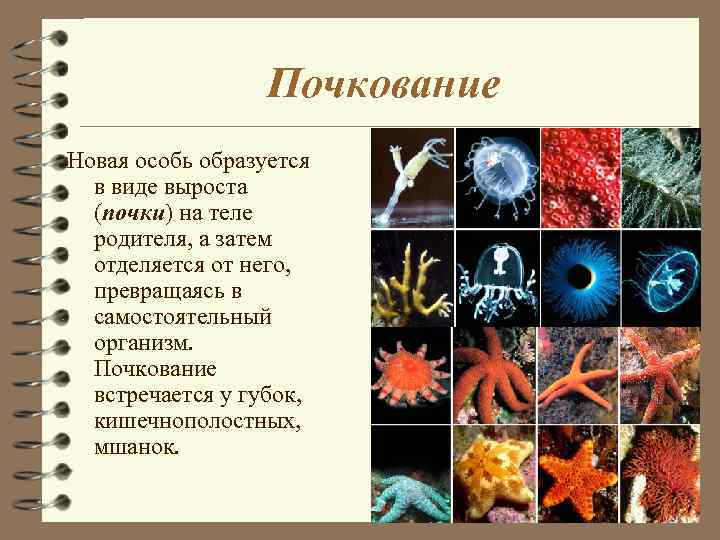 Почкование

Новая особь образуется в виде выроста (почки) на теле родителя, а затем отделяется от него, превращаясь в самостоятельный организм. Почкование встречается у губок, кишечнополостных, мшанок.